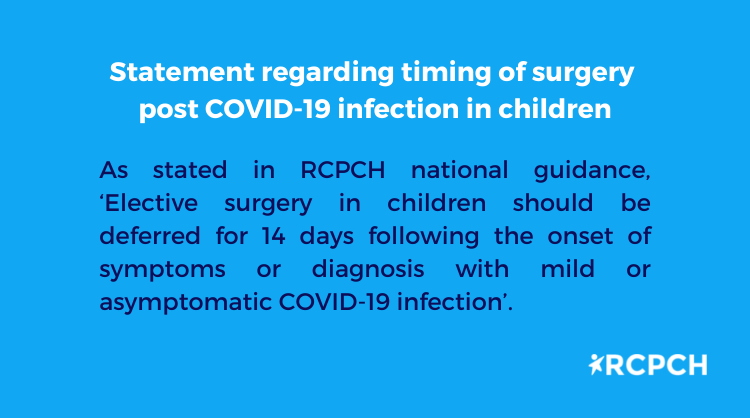 Statement regarding timing of surgery post COVID-19 infection in children

As stated in RCPCH national guidance, ‘Elective surgery in children should be deferred for 14 days following the onset of symptoms or diagnosis with mild or asymptomatic COVID-19 infection’.

RCPCH